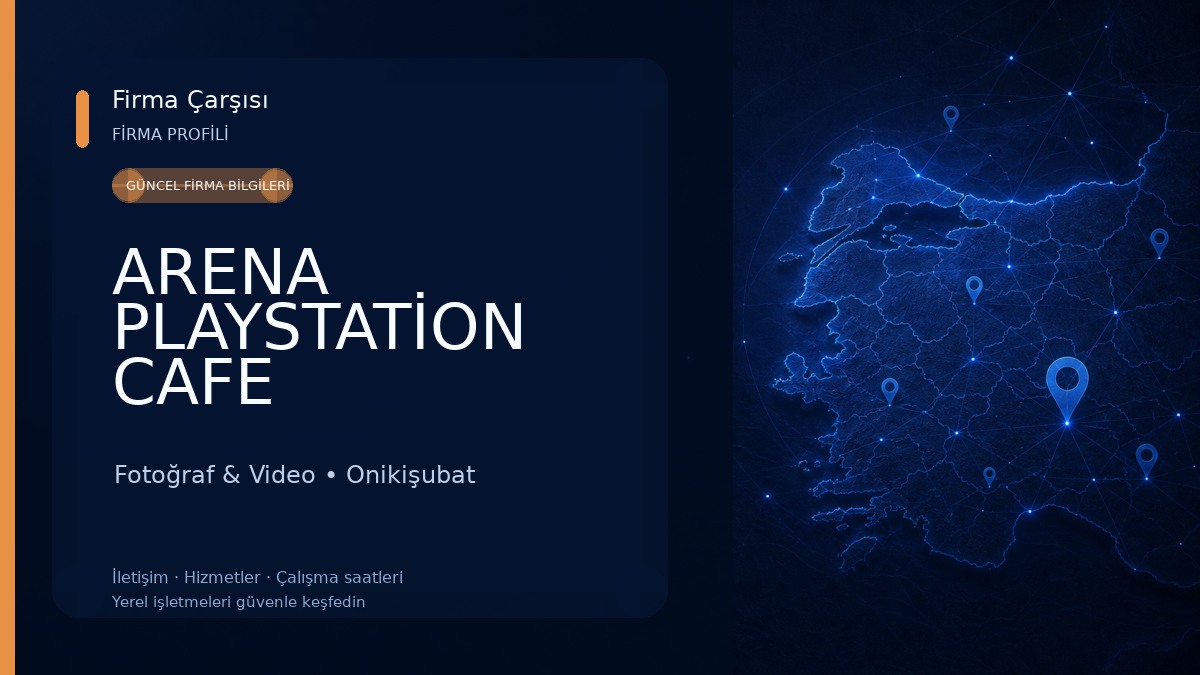 Firma Çarşısı
FİRMA PROFİLİ

GÜNCEL FİRMA BİLGİLERİ

ARENA PLAYSTATİON CAFE

Fotoğraf & Video • Onikişubat

İletişim · Hizmetler · Çalışma saatleri
Yerel işletmeleri güvenle keşfedin